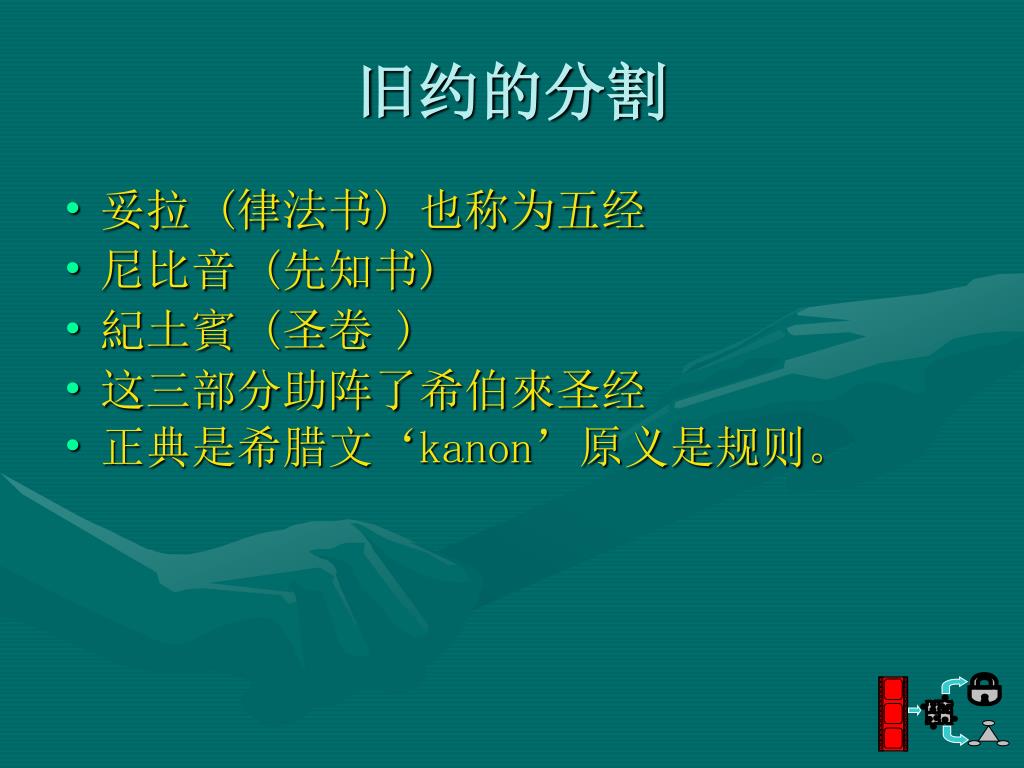 旧约的分割

• 妥拉（律法书）也称为五经
• 尼比音（先知书）
• 紀土賓（圣卷 ）
• 这三部分助阵了希伯來圣经
• 正典是希腊文‘kanon’原义是规则。